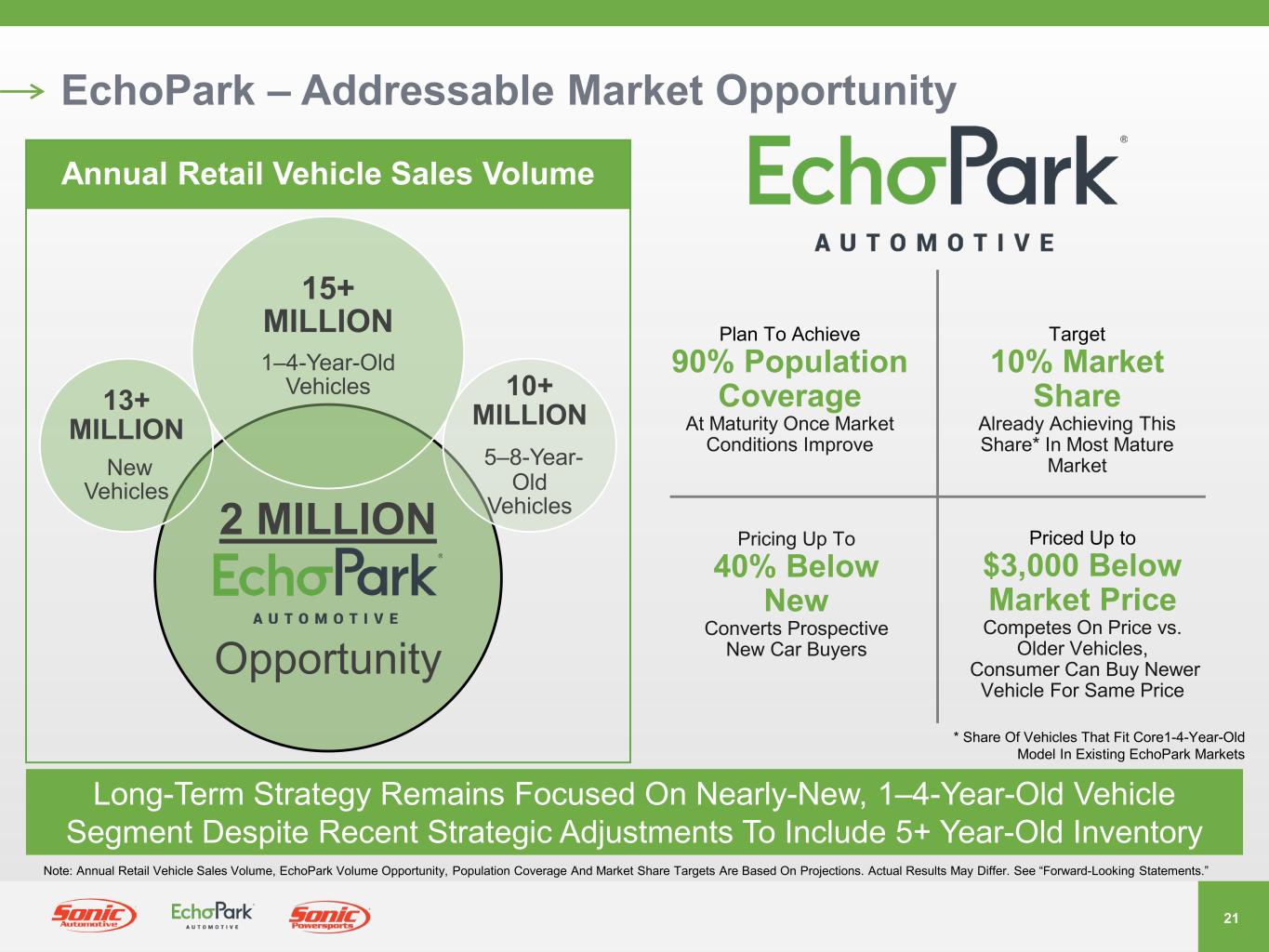 EchoPark – Addressable Market Opportunity

Annual Retail Vehicle Sales Volume

15+ MILLION
1–4-Year-Old Vehicles

13+ MILLION
New Vehicles

10+ MILLION
5–8-Year-Old Vehicles

2 MILLION
EchoPark®
AUTOMOTIVE
Opportunity

EchoPark®
AUTOMOTIVE

Plan To Achieve
90% Population Coverage
At Maturity Once Market Conditions Improve

Target
10% Market Share
Already Achieving This Share* In Most Mature Market

Pricing Up To
40% Below New
Converts Prospective New Car Buyers

Priced Up to
$3,000 Below Market Price
Competes On Price vs. Older Vehicles, Consumer Can Buy Newer Vehicle For Same Price

* Share Of Vehicles That Fit Core1-4-Year-Old Model In Existing EchoPark Markets

Long-Term Strategy Remains Focused On Nearly-New, 1–4-Year-Old Vehicle Segment Despite Recent Strategic Adjustments To Include 5+ Year-Old Inventory

Note: Annual Retail Vehicle Sales Volume, EchoPark Volume Opportunity, Population Coverage And Market Share Targets Are Based On Projections. Actual Results May Differ. See "Forward-Looking Statements."

Sonic Automotive
EchoPark AUTOMOTIVE
Sonic Powersports

21